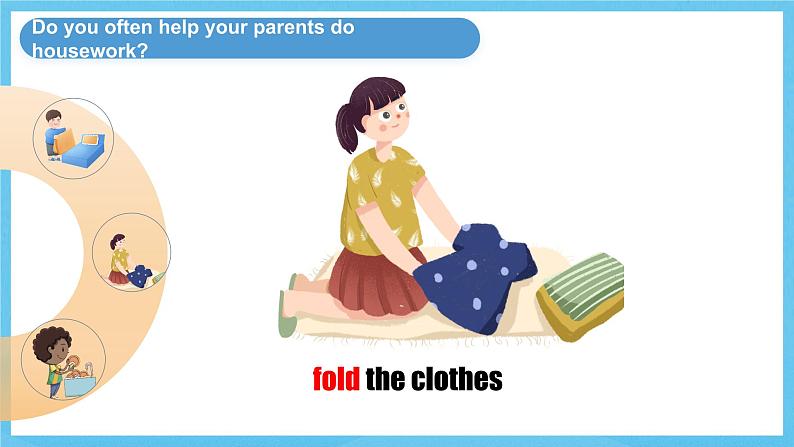 Do you often help your parents do housework?

fold the clothes